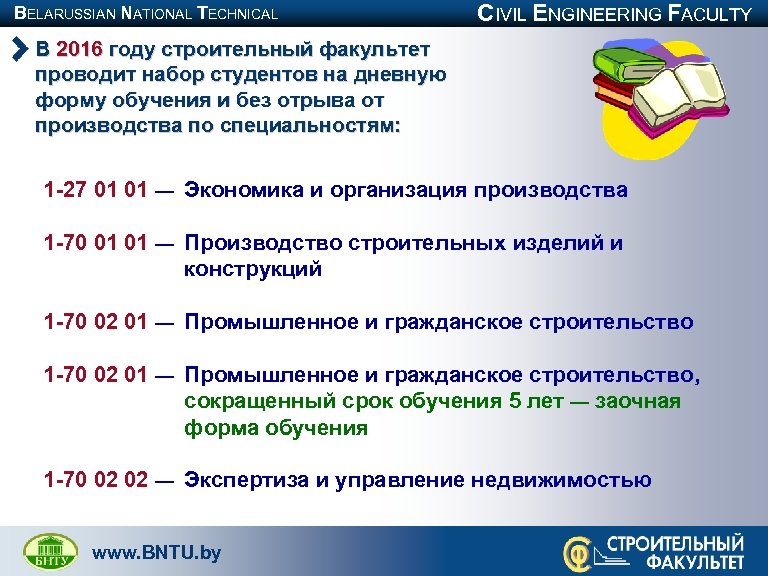 BELARUSSIAN NATIONAL TECHNICAL

CIVIL ENGINEERING FACULTY

В 2016 году строительный факультет проводит набор студентов на дневную форму обучения и без отрыва от производства по специальностям:

1-27 01 01 — Экономика и организация производства

1-70 01 01 — Производство строительных изделий и конструкций

1-70 02 01 — Промышленное и гражданское строительство

1-70 02 01 — Промышленное и гражданское строительство, сокращенный срок обучения 5 лет — заочная форма обучения

1-70 02 02 — Экспертиза и управление недвижимостью

БНТУ

www.BNTU.by

СТРОИТЕЛЬНЫЙ ФАКУЛЬТЕТ